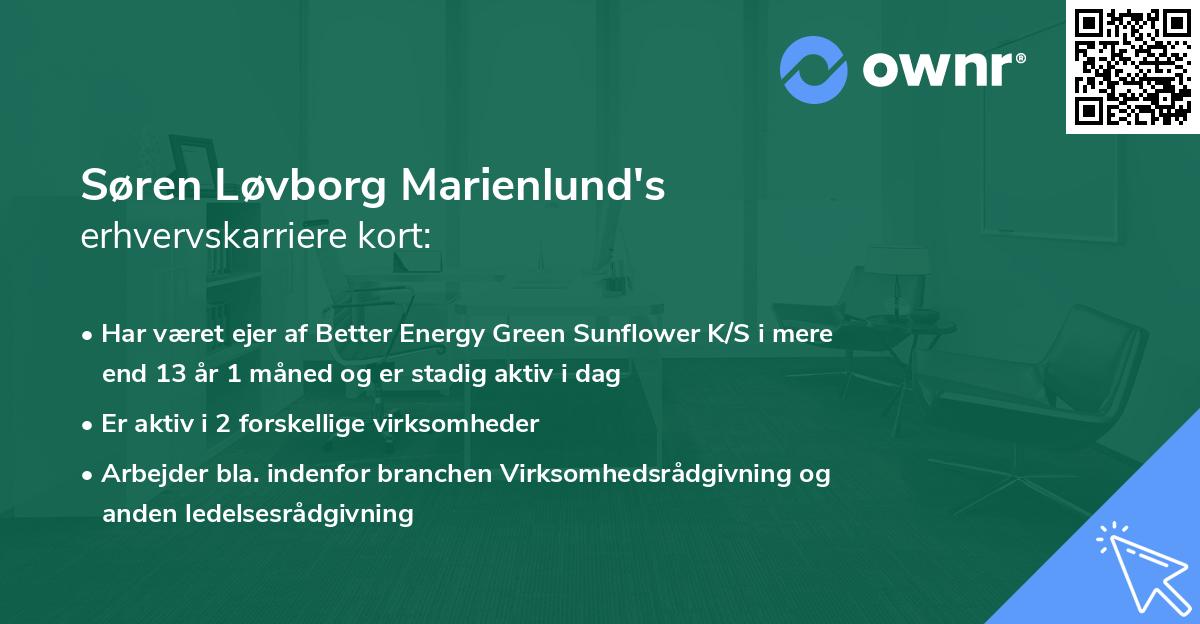 ownr®

Søren Løvborg Marienlund's
erhvervskarriere kort:

• Har været ejer af Better Energy Green Sunflower K/S i mere end 13 år 1 måned og er stadig aktiv i dag
• Er aktiv i 2 forskellige virksomheder
• Arbejder bla. indenfor branchen Virksomhedsrådgivning og anden ledelsesrådgivning